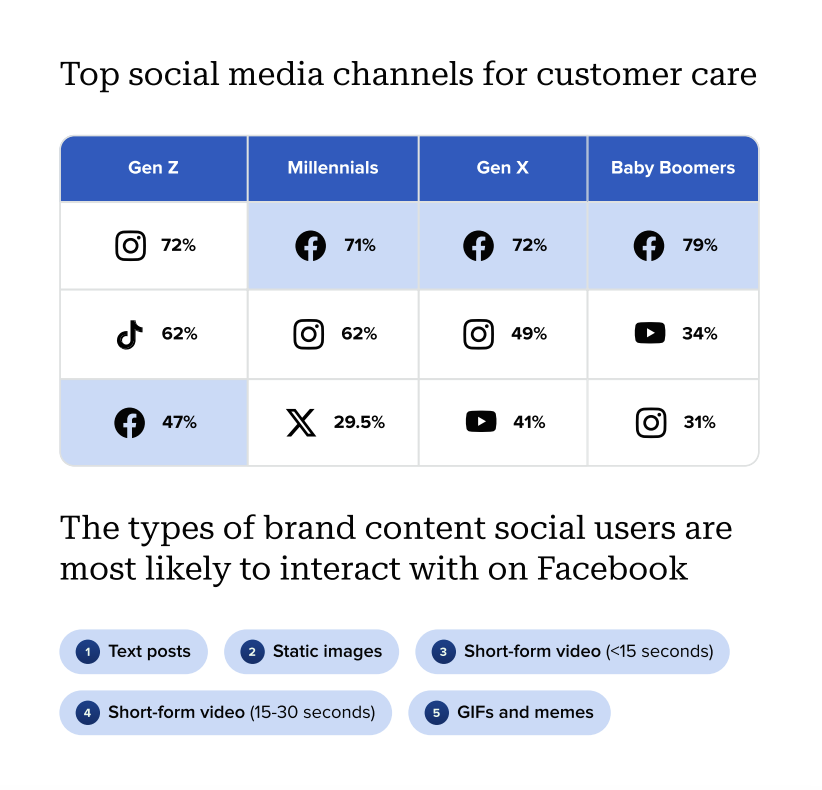 Top social media channels for customer care

| Gen Z | Millennials | Gen X | Baby Boomers |
|---|---|---|---|
| 72% | 71% | 72% | 79% |
| 62% | 62% | 49% | 34% |
| 47% | 29.5% | 41% | 31% |

The types of brand content social users are most likely to interact with on Facebook

1 Text posts
2 Static images
3 Short-form video (<15 seconds)
4 Short-form video (15-30 seconds)
5 GIFs and memes